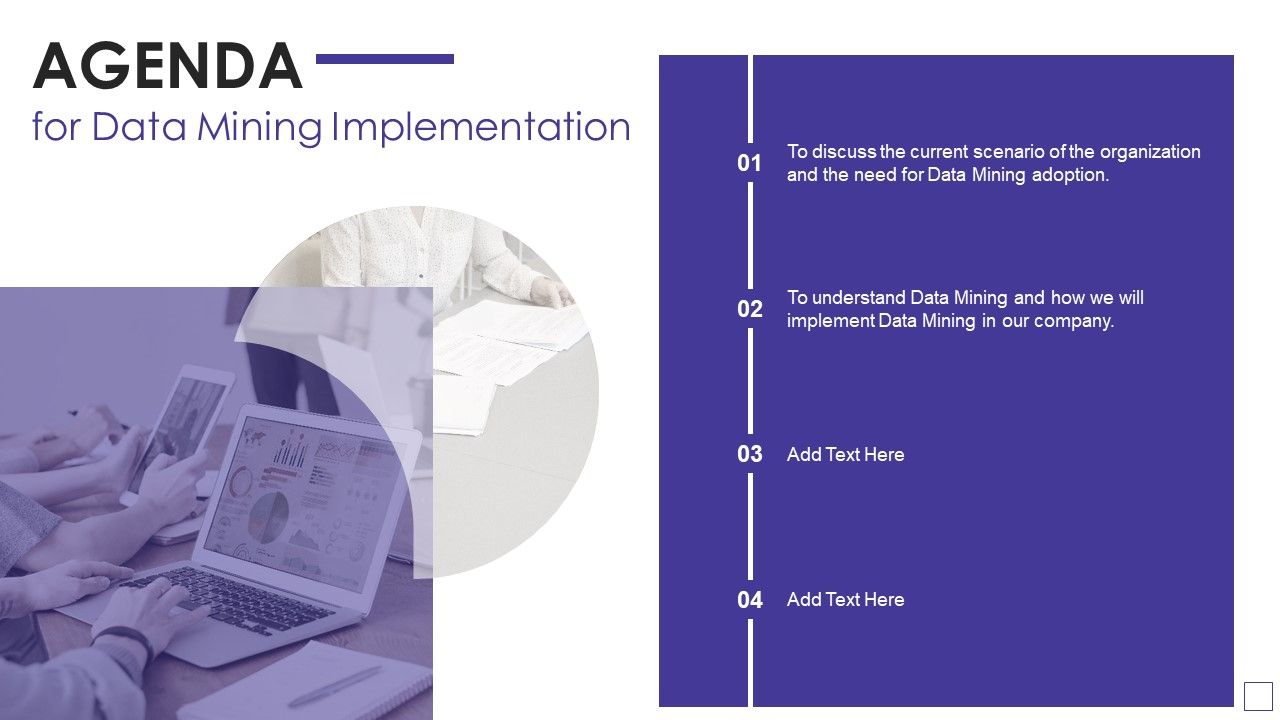 AGENDA
for Data Mining Implementation

01 To discuss the current scenario of the organization and the need for Data Mining adoption.

02 To understand Data Mining and how we will implement Data Mining in our company.

03 Add Text Here

04 Add Text Here